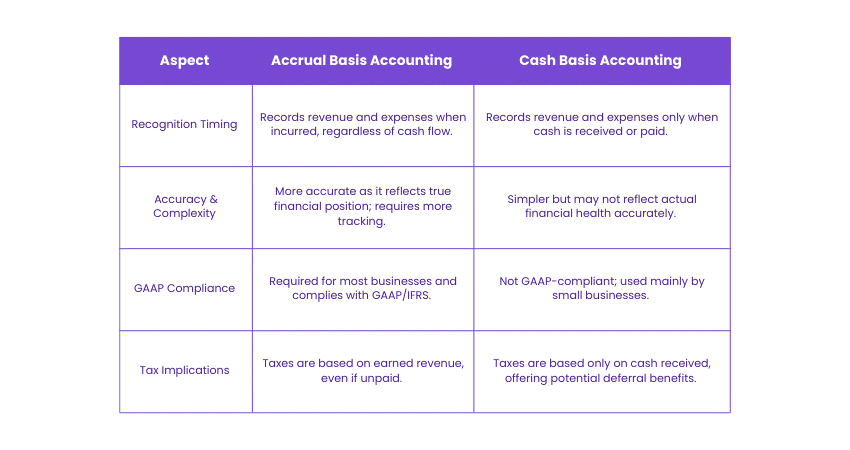 | Aspect | Accrual Basis Accounting | Cash Basis Accounting |
|---|---|---|
| Recognition Timing | Records revenue and expenses when incurred, regardless of cash flow. | Records revenue and expenses only when cash is received or paid. |
| Accuracy & Complexity | More accurate as it reflects true financial position; requires more tracking. | Simpler but may not reflect actual financial health accurately. |
| GAAP Compliance | Required for most businesses and complies with GAAP/IFRS. | Not GAAP-compliant; used mainly by small businesses. |
| Tax Implications | Taxes are based on earned revenue, even if unpaid. | Taxes are based only on cash received, offering potential deferral benefits. |